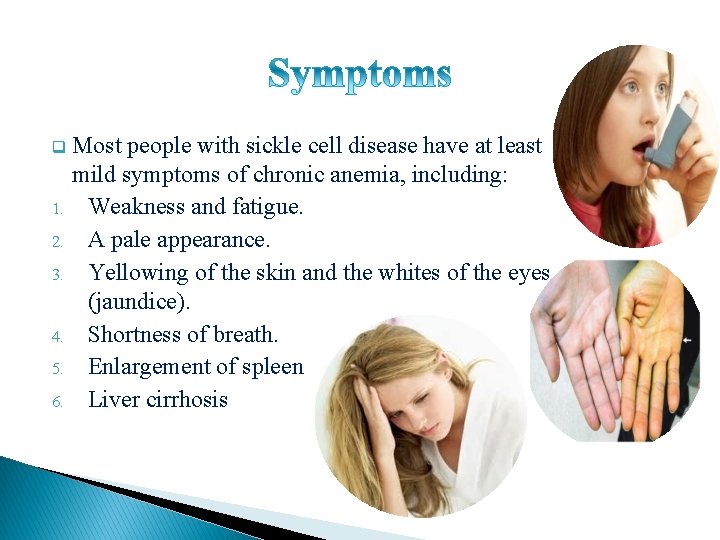 Symptoms

❑ Most people with sickle cell disease have at least mild symptoms of chronic anemia, including:

1. Weakness and fatigue.
2. A pale appearance.
3. Yellowing of the skin and the whites of the eyes (jaundice).
4. Shortness of breath.
5. Enlargement of spleen
6. Liver cirrhosis